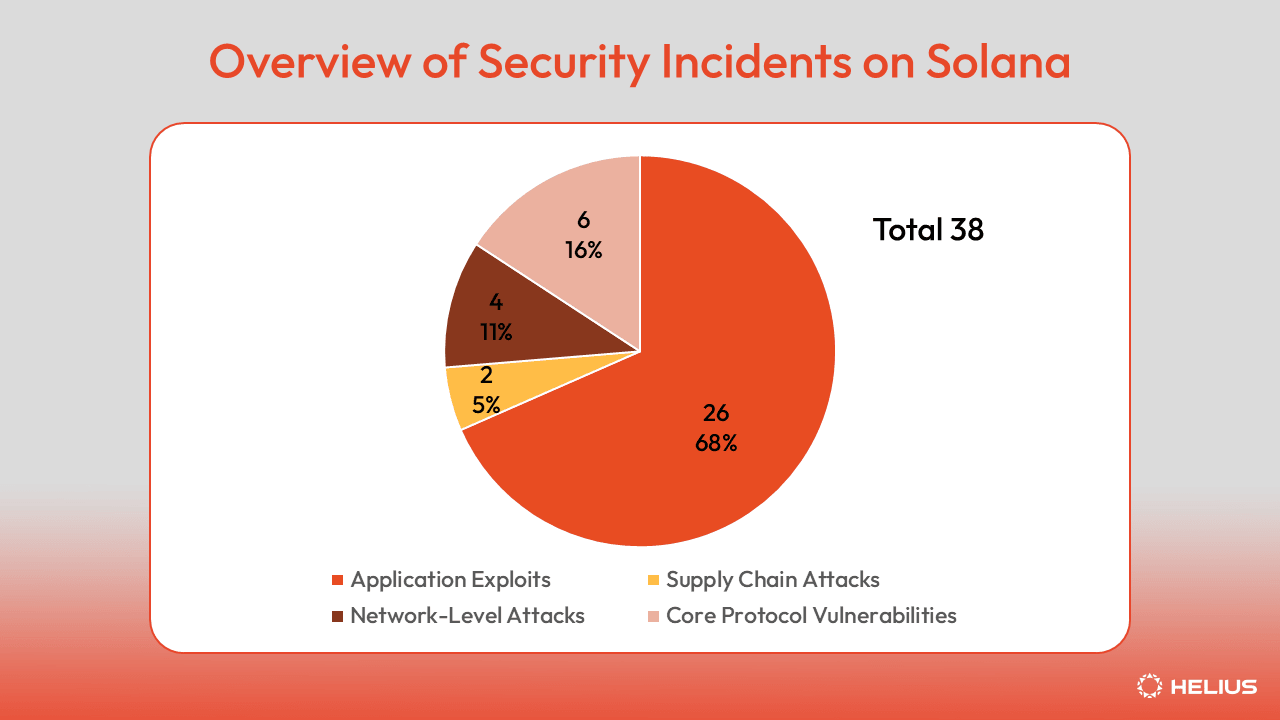 Overview of Security Incidents on Solana

Total 38

6
16%

4
11%

2
5%

26
68%

Application Exploits
Supply Chain Attacks
Network-Level Attacks
Core Protocol Vulnerabilities

HELIUS